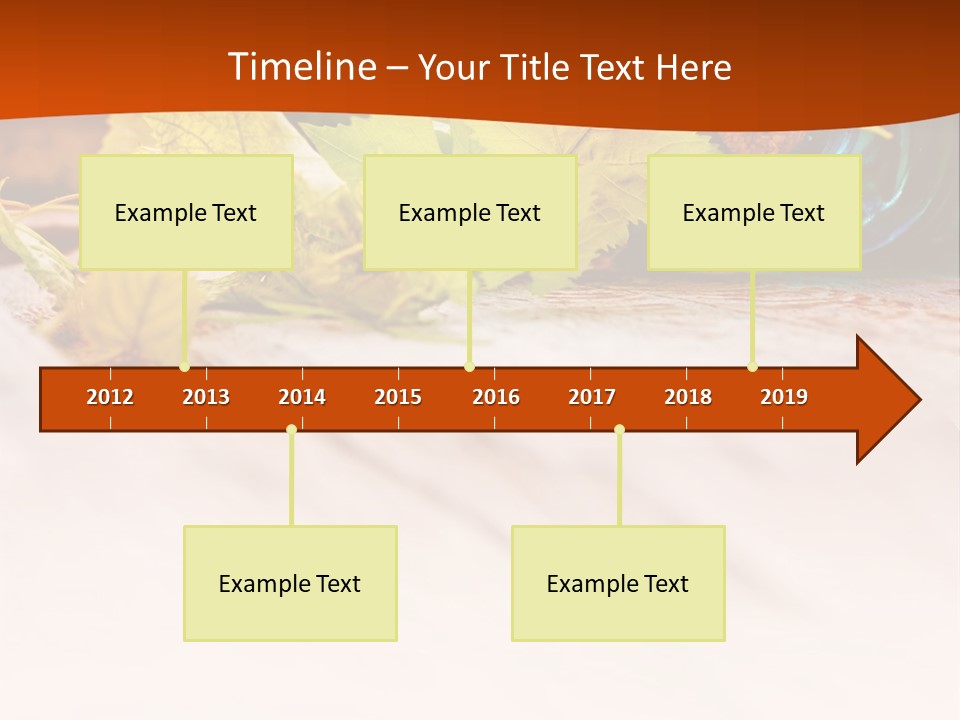 Timeline – Your Title Text Here

Example Text

Example Text

Example Text

2012 2013 2014 2015 2016 2017 2018 2019

Example Text

Example Text